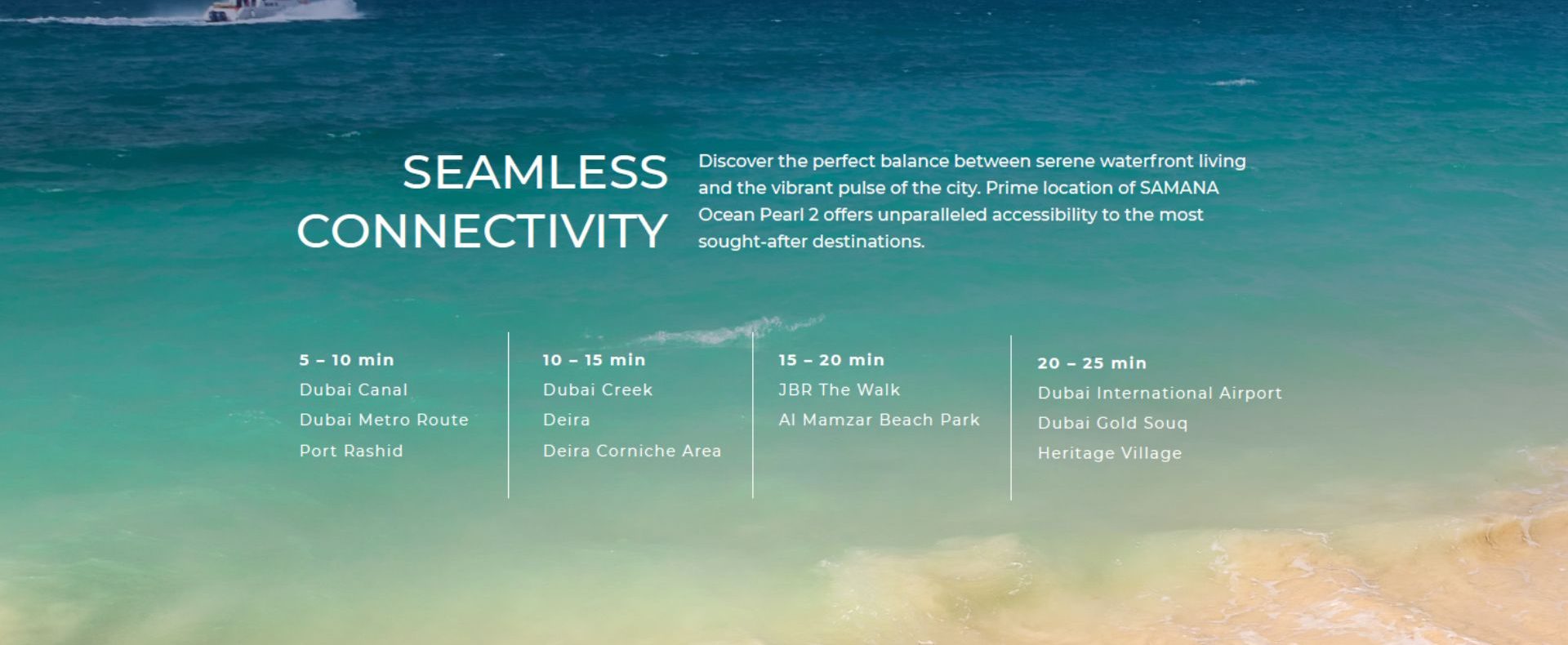 SEAMLESS CONNECTIVITY

Discover the perfect balance between serene waterfront living and the vibrant pulse of the city. Prime location of SAMANA Ocean Pearl 2 offers unparalleled accessibility to the most sought-after destinations.

5 – 10 min
Dubai Canal
Dubai Metro Route
Port Rashid

10 – 15 min
Dubai Creek
Deira
Deira Corniche Area

15 – 20 min
JBR The Walk
Al Mamzar Beach Park

20 – 25 min
Dubai International Airport
Dubai Gold Souq
Heritage Village